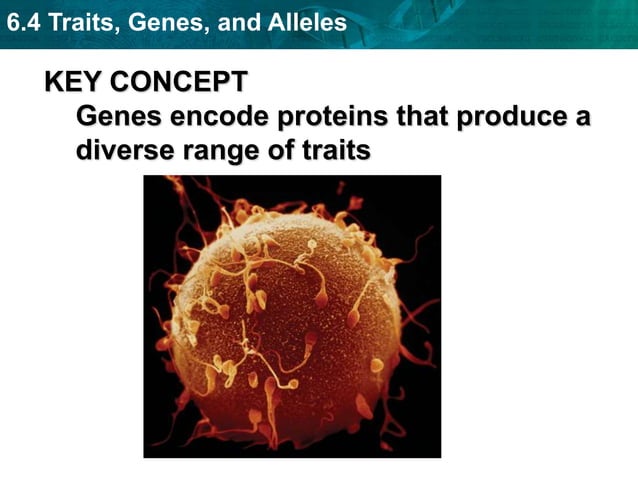 6.4 Traits, Genes, and Alleles

KEY CONCEPT
Genes encode proteins that produce a diverse range of traits